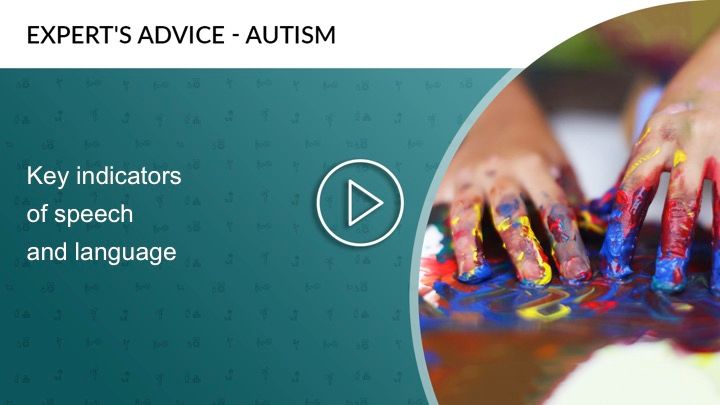 EXPERT'S ADVICE - AUTISM

Key indicators of speech and language